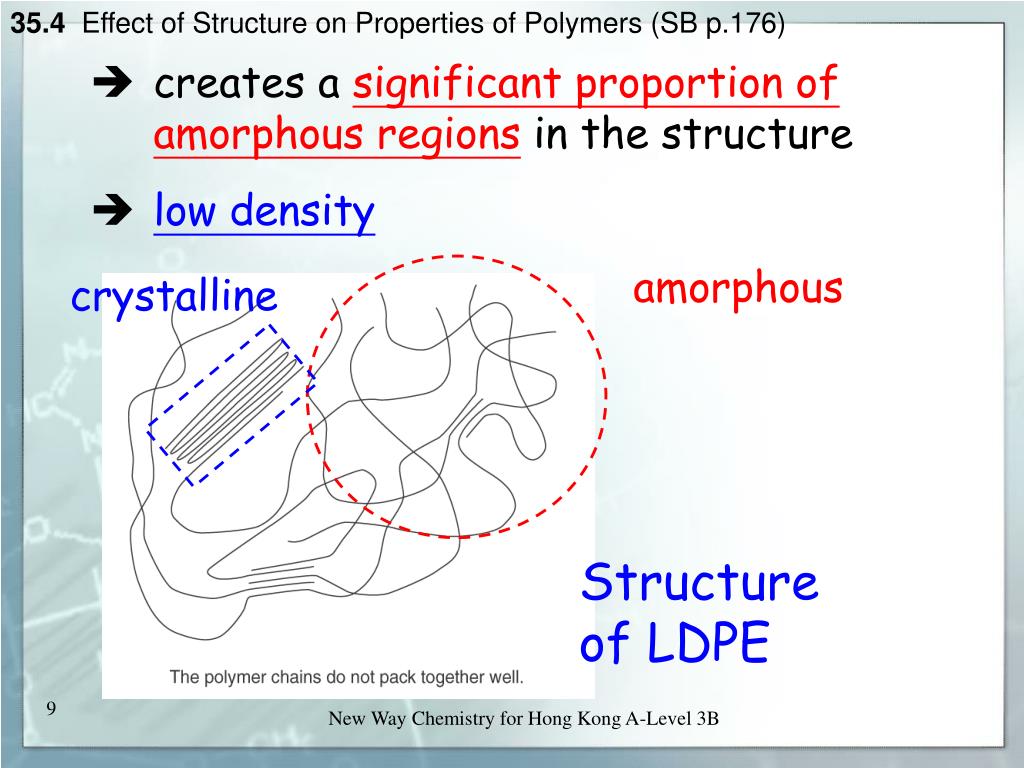 35.4 Effect of Structure on Properties of Polymers (SB p.176)

➔ creates a significant proportion of amorphous regions in the structure

➔ low density

crystalline

amorphous

The polymer chains do not pack together well.

Structure of LDPE

9

New Way Chemistry for Hong Kong A-Level 3B